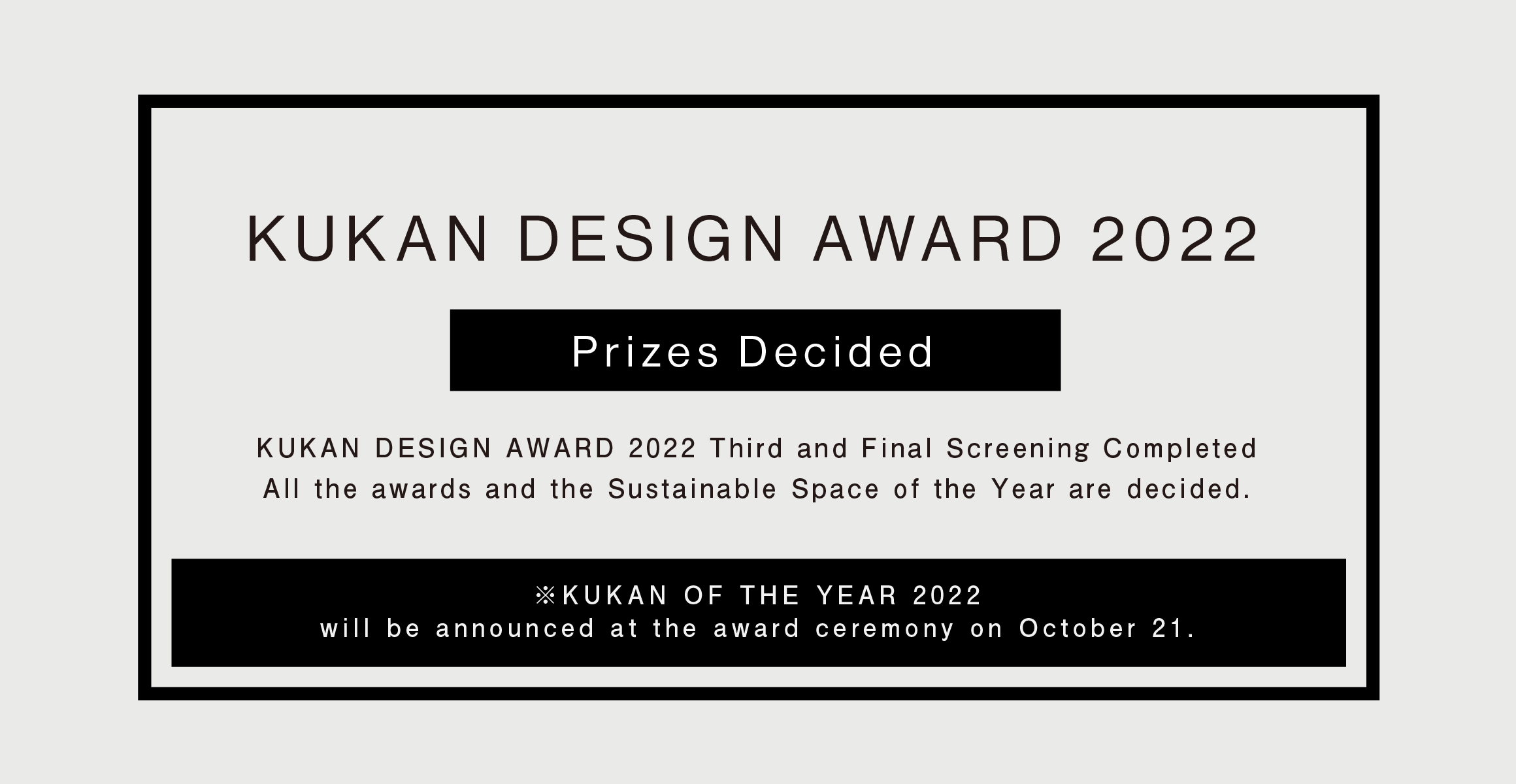 KUKAN DESIGN AWARD 2022

Prizes Decided

KUKAN DESIGN AWARD 2022 Third and Final Screening Completed
All the awards and the Sustainable Space of the Year are decided.

※KUKAN OF THE YEAR 2022
will be announced at the award ceremony on October 21.